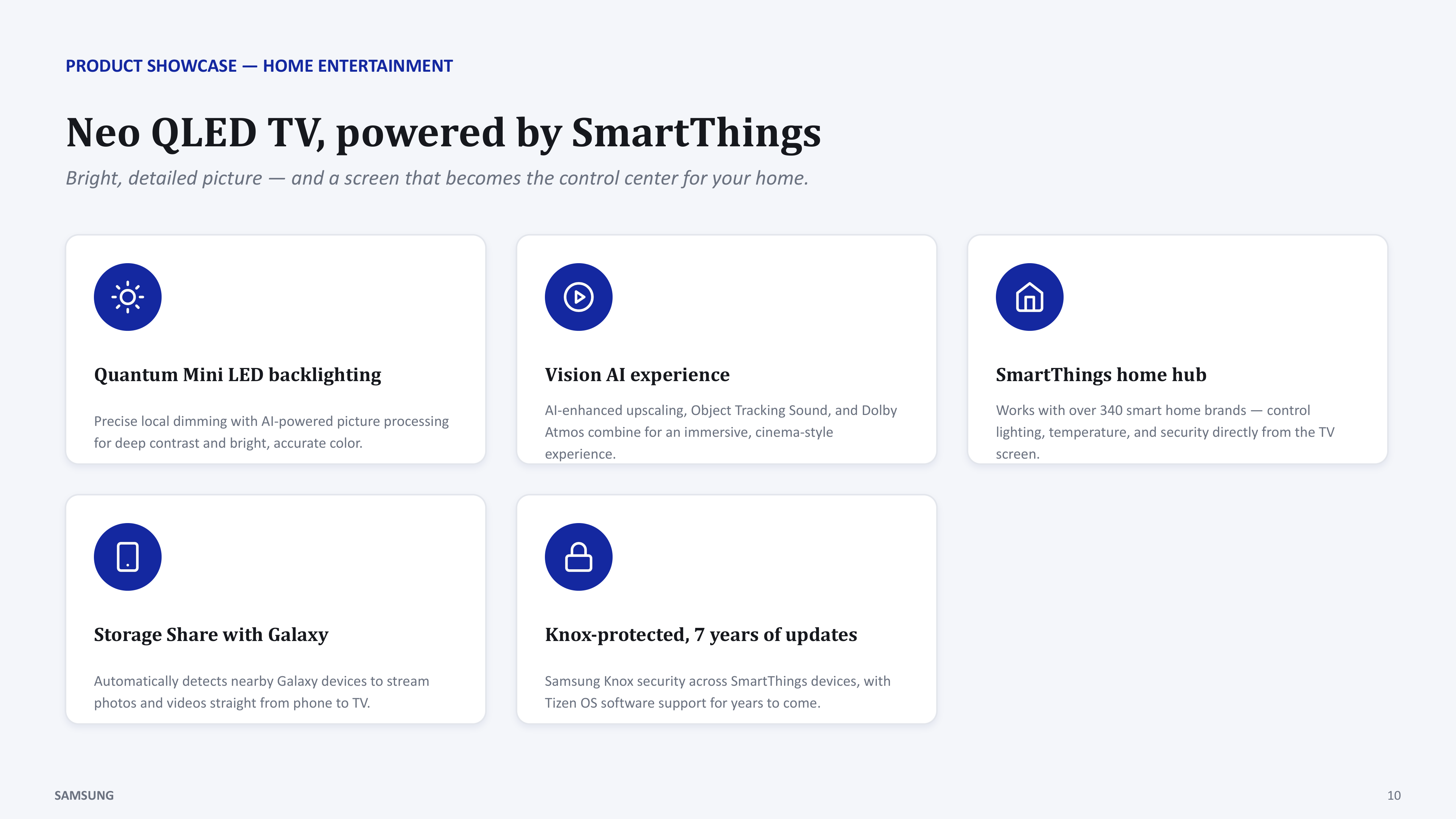 PRODUCT SHOWCASE — HOME ENTERTAINMENT

Neo QLED TV, powered by SmartThings

Bright, detailed picture — and a screen that becomes the control center for your home.

Quantum Mini LED backlighting

Precise local dimming with AI-powered picture processing for deep contrast and bright, accurate color.

Vision AI experience

AI-enhanced upscaling, Object Tracking Sound, and Dolby Atmos combine for an immersive, cinema-style experience.

SmartThings home hub

Works with over 340 smart home brands — control lighting, temperature, and security directly from the TV screen.

Storage Share with Galaxy

Automatically detects nearby Galaxy devices to stream photos and videos straight from phone to TV.

Knox-protected, 7 years of updates

Samsung Knox security across SmartThings devices, with Tizen OS software support for years to come.

SAMSUNG

10